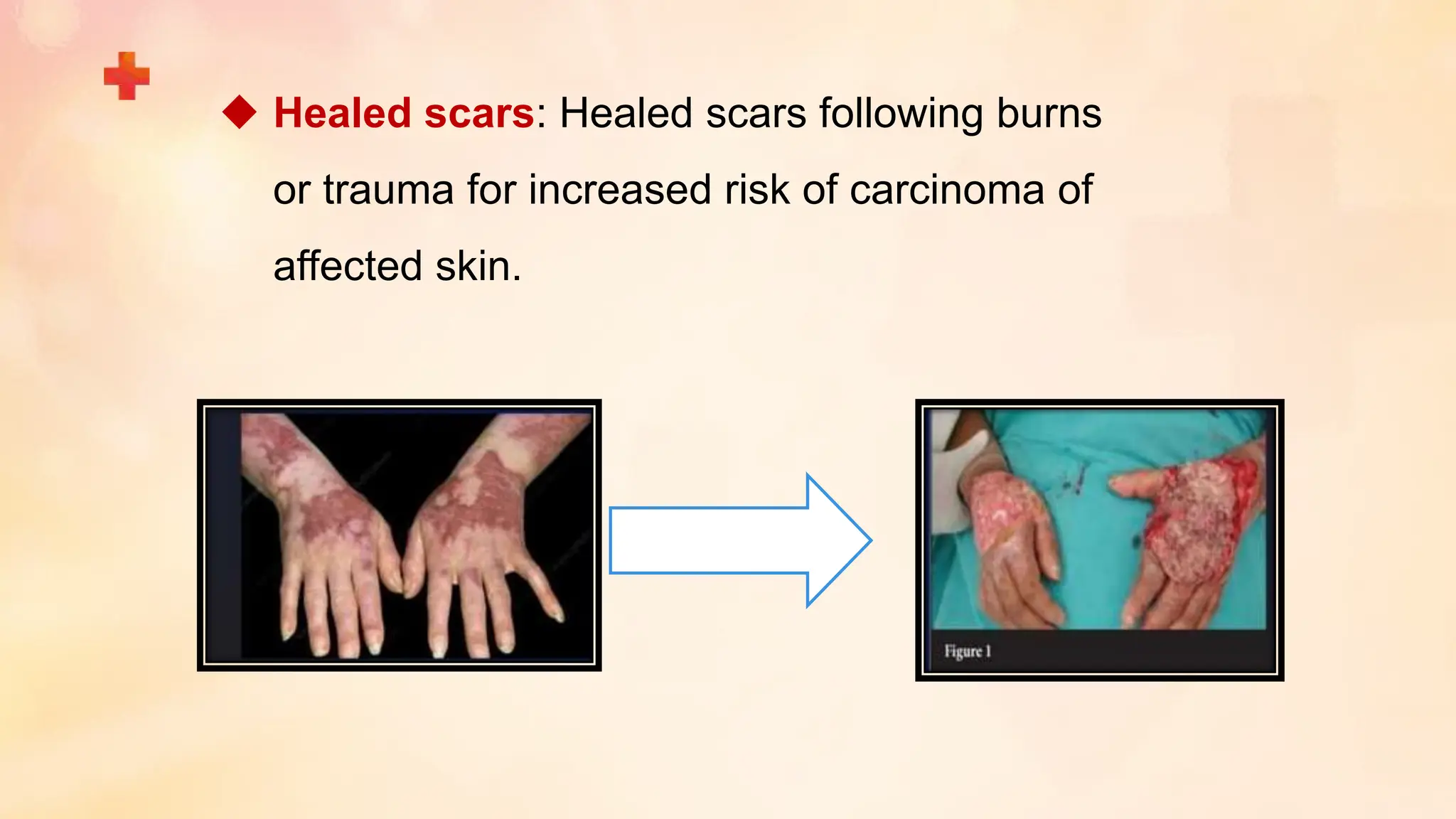 ◆ Healed scars: Healed scars following burns or trauma for increased risk of carcinoma of affected skin.

Figure 1